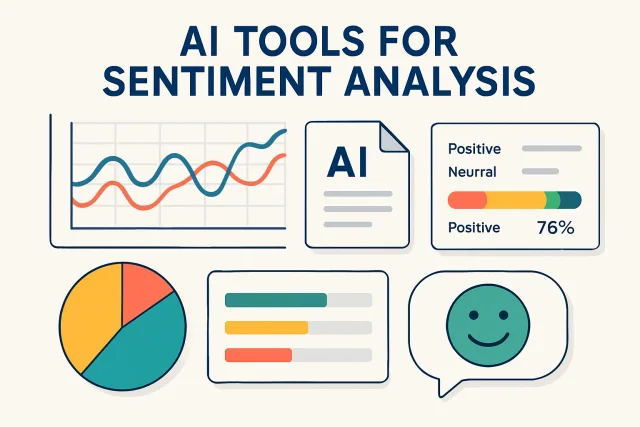 AI TOOLS FOR SENTIMENT ANALYSIS

AI

Positive
Neurral
Positive 76%